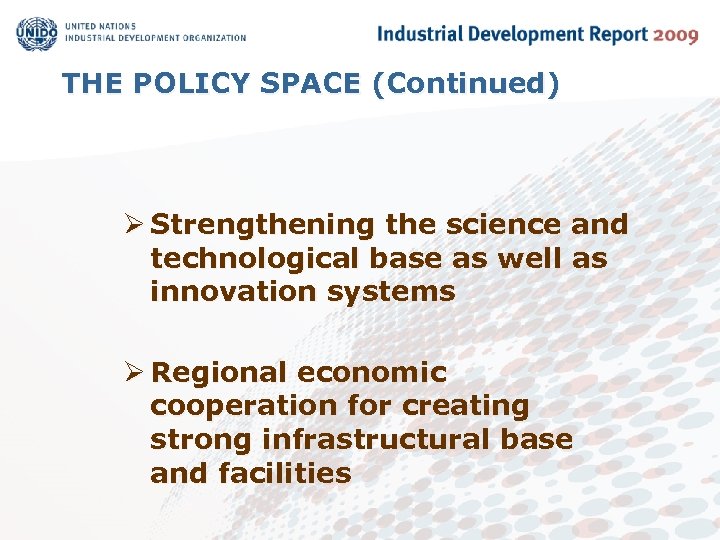 UNIDO UNITED NATIONS
INDUSTRIAL DEVELOPMENT ORGANIZATION

Industrial Development Report 2009

THE POLICY SPACE (Continued)

➢ Strengthening the science and technological base as well as innovation systems

➢ Regional economic cooperation for creating strong infrastructural base and facilities